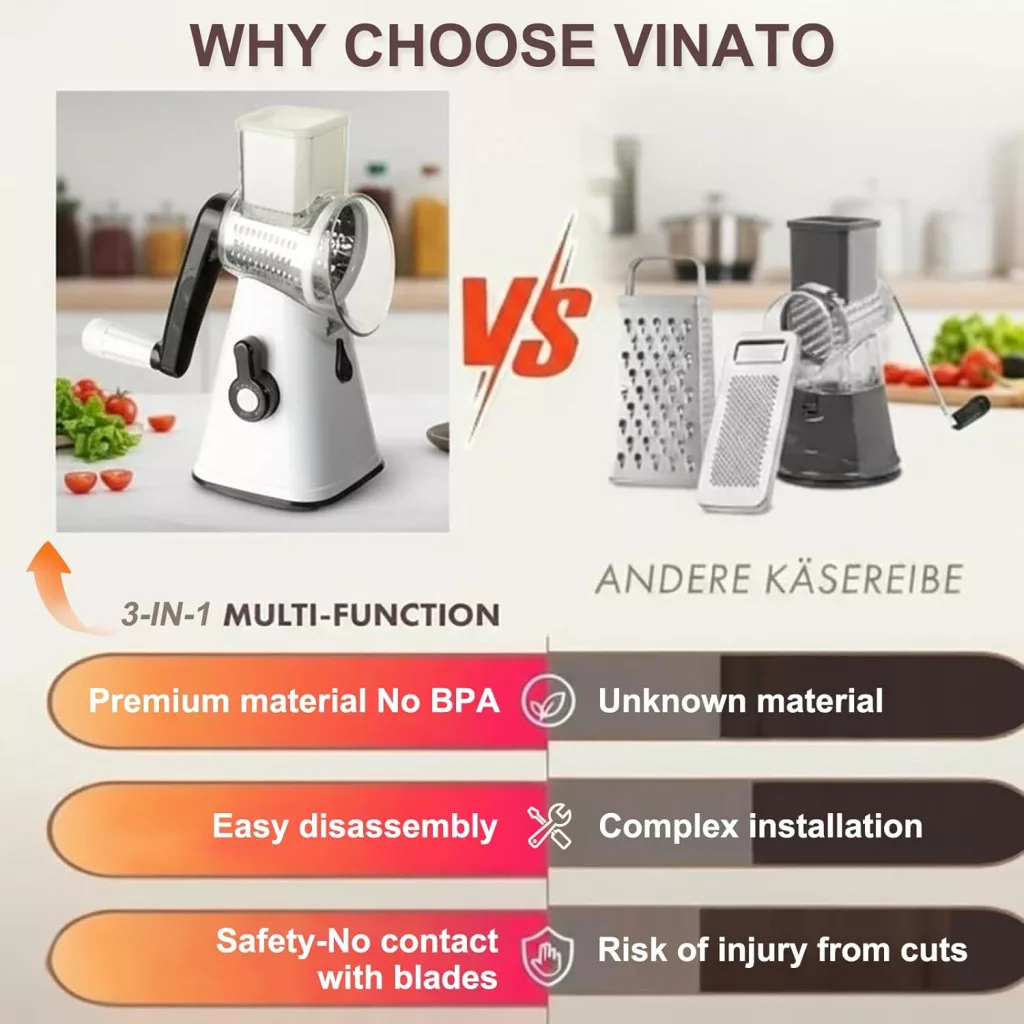 WHY CHOOSE VINATO

VS

3-IN-1 MULTI-FUNCTION

ANDERE KÄSEREIBE

Premium material No BPA

Unknown material

Easy disassembly

Complex installation

Safety-No contact with blades

Risk of injury from cuts